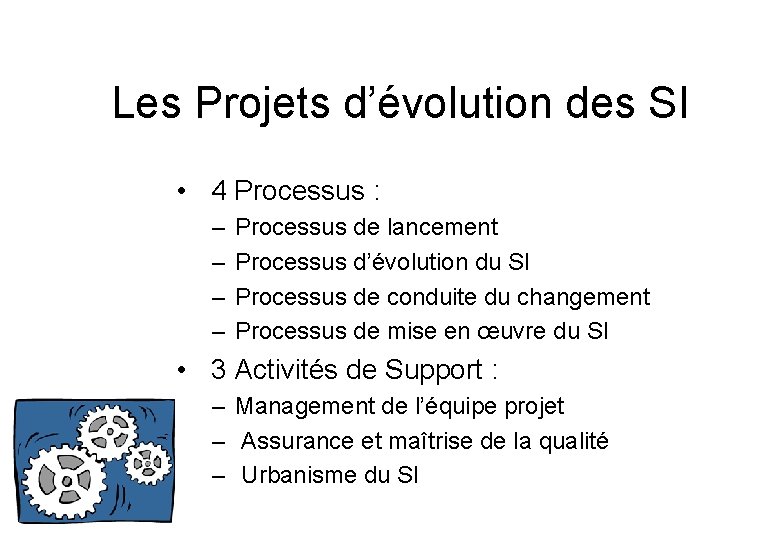 Les Projets d’évolution des SI

• 4 Processus :
– Processus de lancement
– Processus d’évolution du SI
– Processus de conduite du changement
– Processus de mise en œuvre du SI
• 3 Activités de Support :
– Management de l’équipe projet
– Assurance et maîtrise de la qualité
– Urbanisme du SI